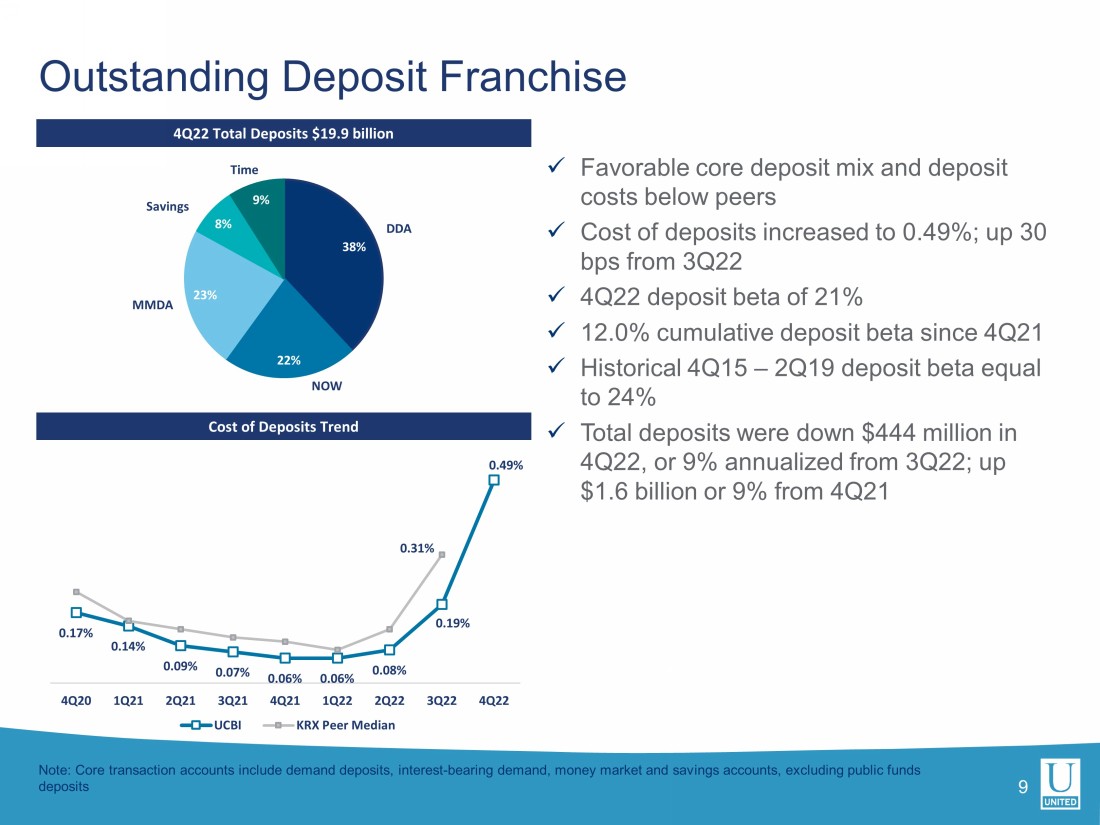 Outstanding Deposit Franchise

4Q22 Total Deposits $19.9 billion

Time
9%
Savings
8%
DDA
38%
MMDA
23%
22%
NOW

Cost of Deposits Trend

0.49%
0.31%
0.17%
0.14%
0.09%
0.07%
0.06%
0.06%
0.08%
0.19%

4Q20 1Q21 2Q21 3Q21 4Q21 1Q22 2Q22 3Q22 4Q22

UCBI KRX Peer Median

✓ Favorable core deposit mix and deposit costs below peers
✓ Cost of deposits increased to 0.49%; up 30 bps from 3Q22
✓ 4Q22 deposit beta of 21%
✓ 12.0% cumulative deposit beta since 4Q21
✓ Historical 4Q15 – 2Q19 deposit beta equal to 24%
✓ Total deposits were down $444 million in 4Q22, or 9% annualized from 3Q22; up $1.6 billion or 9% from 4Q21

Note: Core transaction accounts include demand deposits, interest-bearing demand, money market and savings accounts, excluding public funds deposits

9

U
UNITED